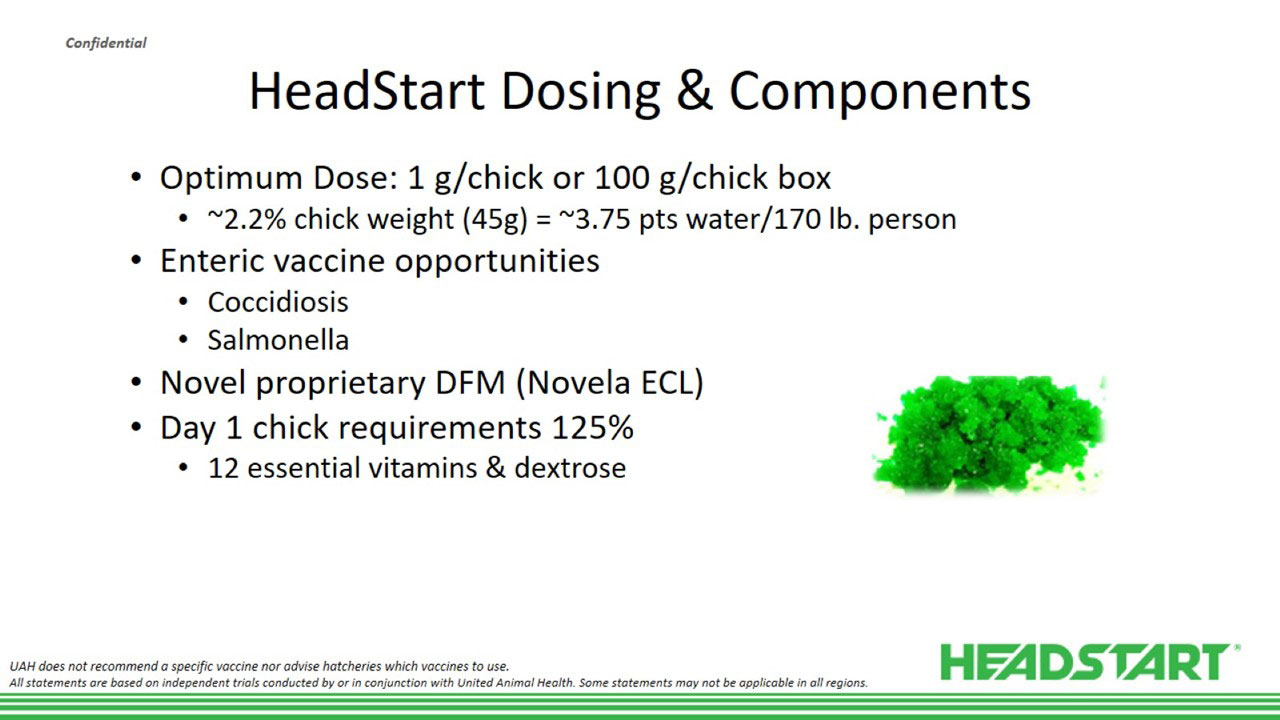 Confidential

HeadStart Dosing & Components

• Optimum Dose: 1 g/chick or 100 g/chick box
  • ~2.2% chick weight (45g) = ~3.75 pts water/170 lb. person
• Enteric vaccine opportunities
  • Coccidiosis
  • Salmonella
• Novel proprietary DFM (Novela ECL)
• Day 1 chick requirements 125%
  • 12 essential vitamins & dextrose

UAH does not recommend a specific vaccine nor advise hatcheries which vaccines to use.
All statements are based on independent trials conducted by or in conjunction with United Animal Health. Some statements may not be applicable in all regions.

HEADSTART®